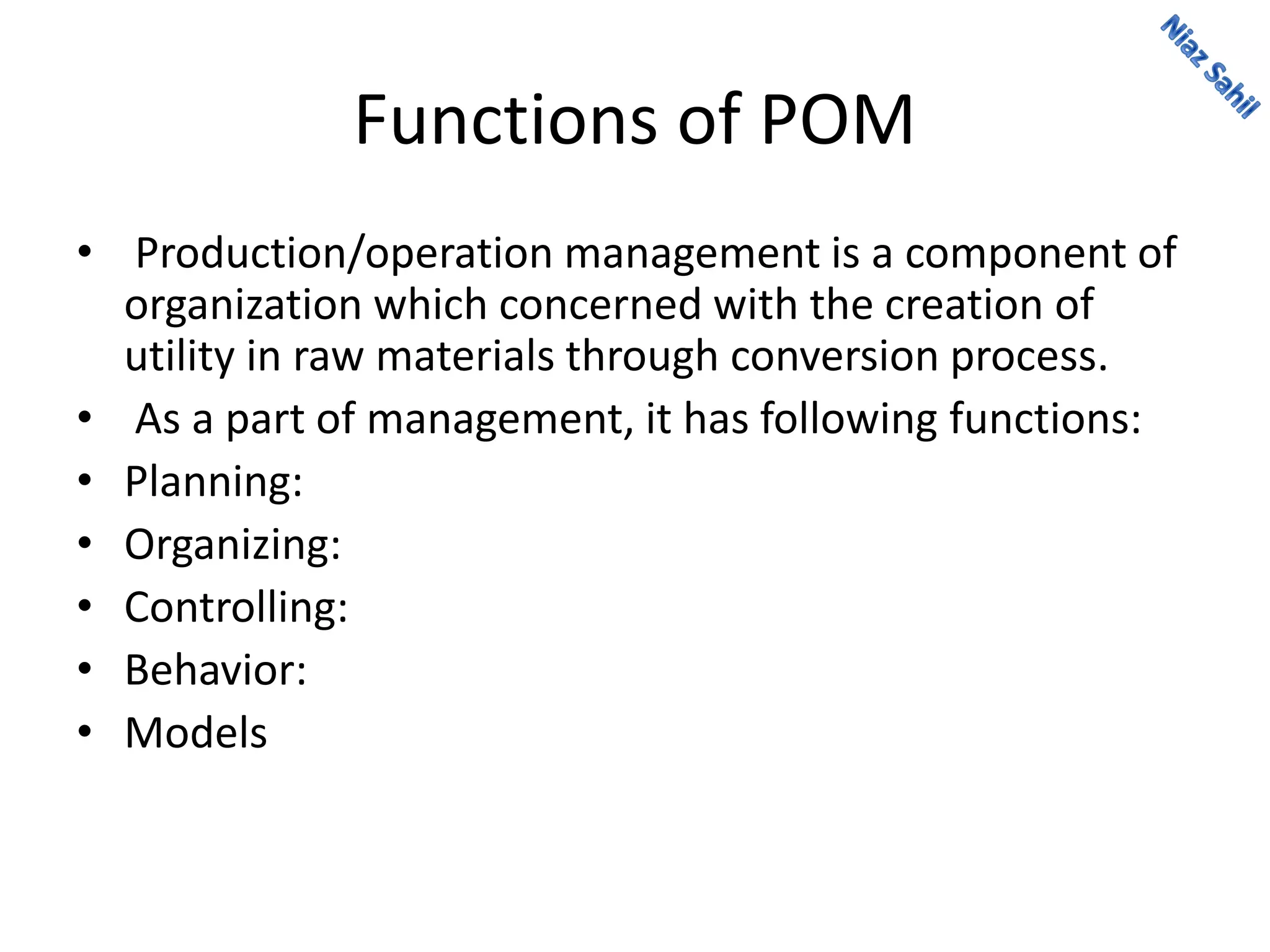 Niaz Sahil

Functions of POM

• Production/operation management is a component of organization which concerned with the creation of utility in raw materials through conversion process.
• As a part of management, it has following functions:
• Planning:
• Organizing:
• Controlling:
• Behavior:
• Models